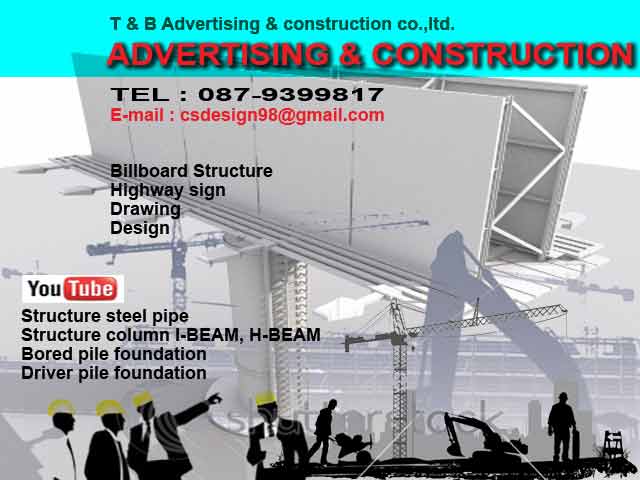 T & B Advertising & construction co.,ltd.

ADVERTISING & CONSTRUCTION

TEL : 087-9399817
E-mail : csdesign98@gmail.com

Billboard Structure
Highway sign
Drawing
Design

YouTube

Structure steel pipe
Structure column I-BEAM, H-BEAM
Bored pile foundation
Driver pile foundation

shutterstock